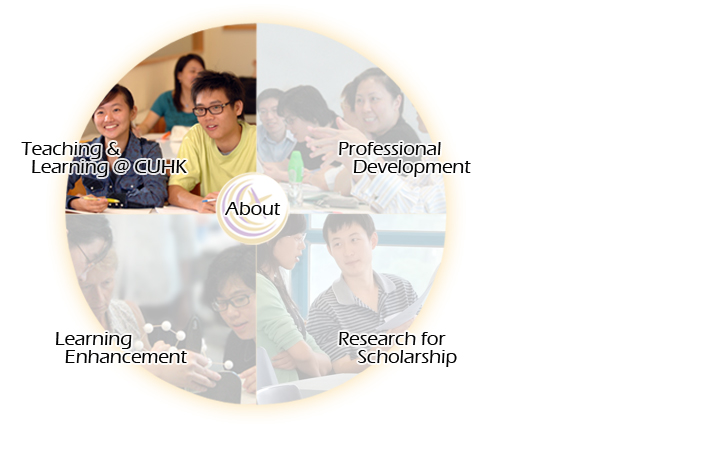 Teaching &
Learning @ CUHK

Professional
Development

About

Learning
Enhancement

Research for
Scholarship